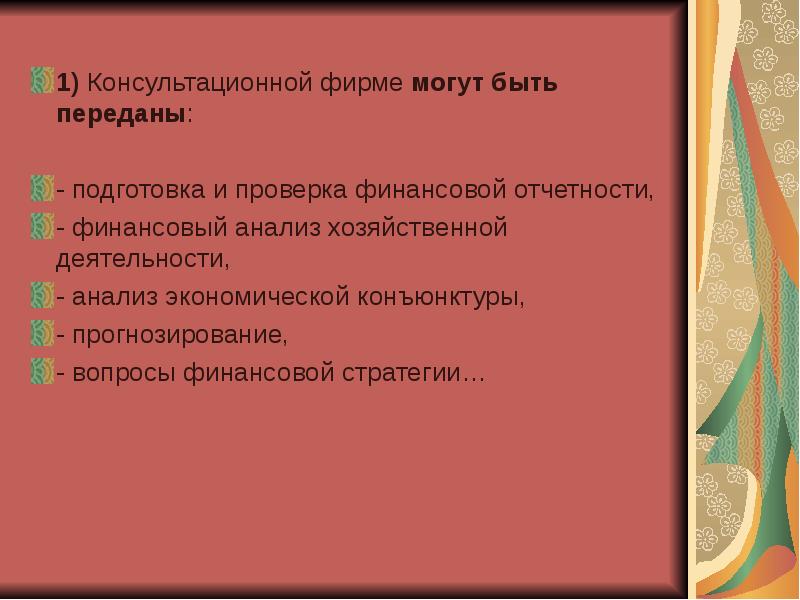 1) Консультационной фирме могут быть переданы:

- подготовка и проверка финансовой отчетности,

- финансовый анализ хозяйственной деятельности,

- анализ экономической конъюнктуры,

- прогнозирование,

- вопросы финансовой стратегии…